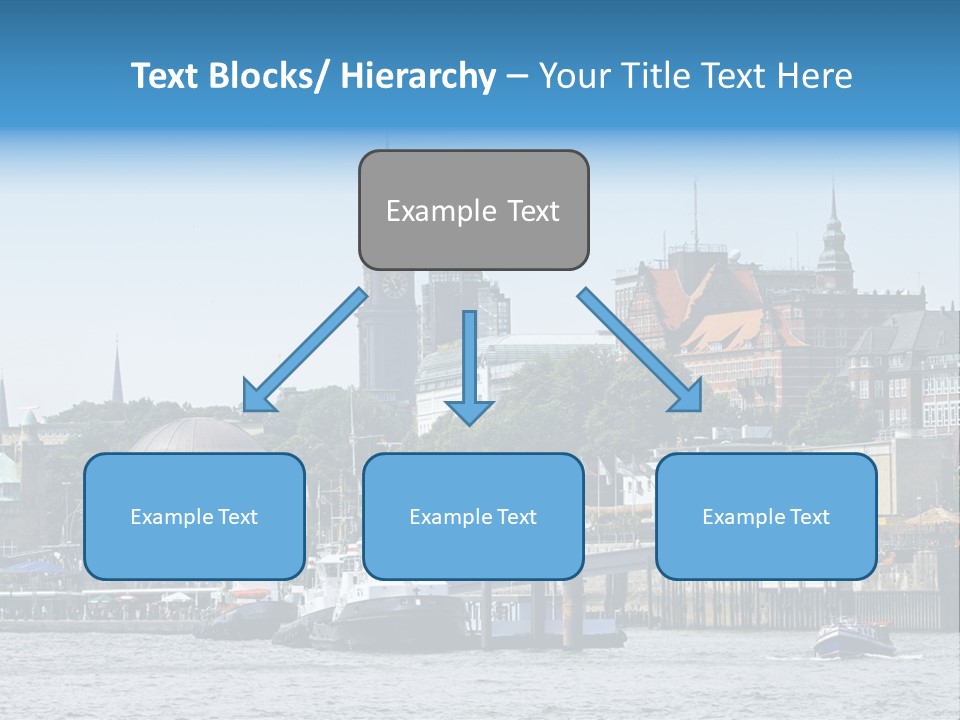 Text Blocks/ Hierarchy – Your Title Text Here

Example Text

Example Text

Example Text

Example Text